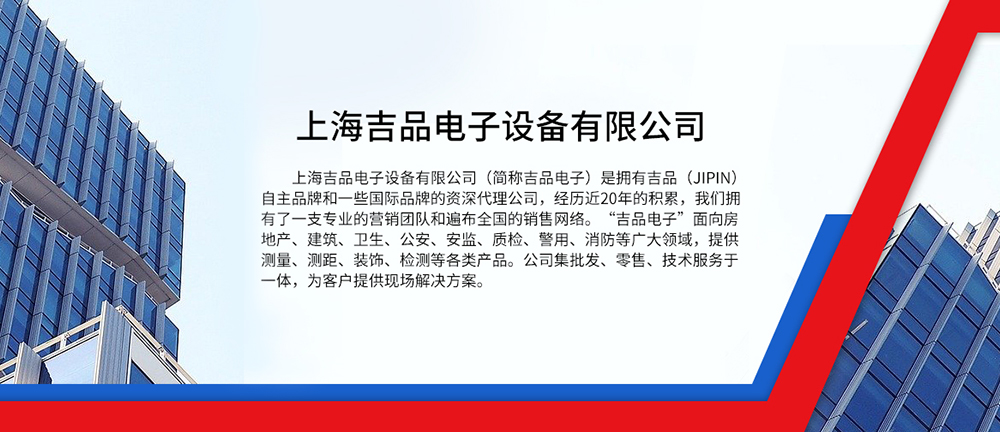 上海吉品电子设备有限公司

上海吉品电子设备有限公司（简称吉品电子）是拥有吉品（JIPIN）自主品牌和一些国际品牌的资深代理公司，经历近20年的积累，我们拥有了一支专业的营销团队和遍布全国的销售网络。“吉品电子”面向房地产、建筑、卫生、公安、安监、质检、警用、消防等广大领域，提供测量、测距、装饰、检测等各类产品。公司集批发、零售、技术服务于一体，为客户提供现场解决方案。